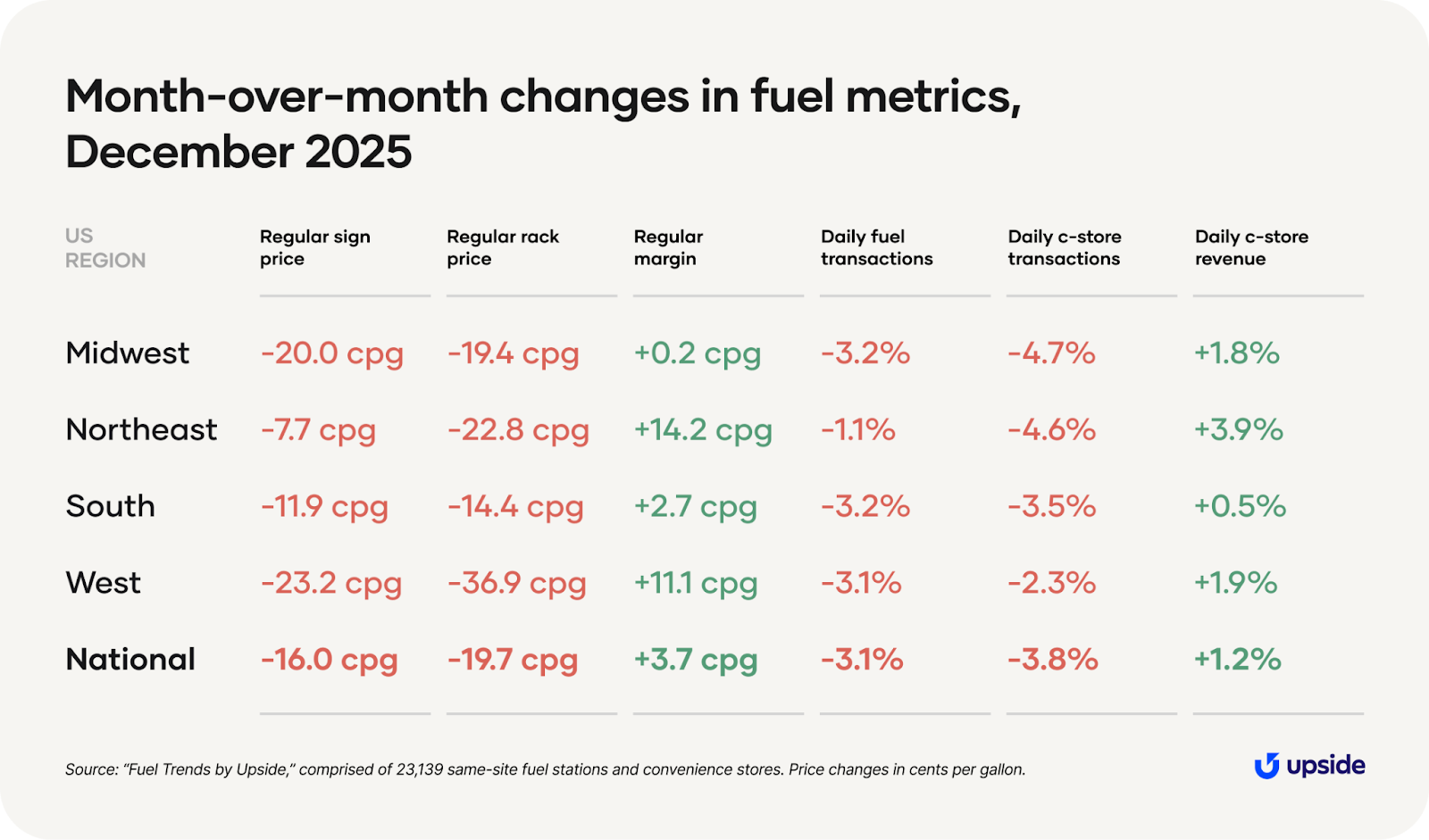 Month-over-month changes in fuel metrics, December 2025

| US REGION | Regular sign price | Regular rack price | Regular margin | Daily fuel transactions | Daily c-store transactions | Daily c-store revenue |
|---|---|---|---|---|---|---|
| Midwest | -20.0 cpg | -19.4 cpg | +0.2 cpg | -3.2% | -4.7% | +1.8% |
| Northeast | -7.7 cpg | -22.8 cpg | +14.2 cpg | -1.1% | -4.6% | +3.9% |
| South | -11.9 cpg | -14.4 cpg | +2.7 cpg | -3.2% | -3.5% | +0.5% |
| West | -23.2 cpg | -36.9 cpg | +11.1 cpg | -3.1% | -2.3% | +1.9% |
| National | -16.0 cpg | -19.7 cpg | +3.7 cpg | -3.1% | -3.8% | +1.2% |

Source: "Fuel Trends by Upside," comprised of 23,139 same-site fuel stations and convenience stores. Price changes in cents per gallon.

upside